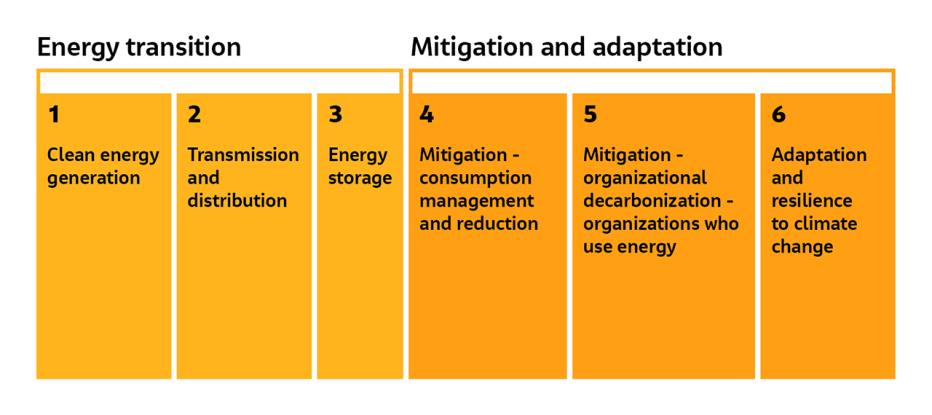 Energy transition

1
Clean energy generation

2
Transmission and distribution

3
Energy storage

Mitigation and adaptation

4
Mitigation - consumption management and reduction

5
Mitigation - organizational decarbonization - organizations who use energy

6
Adaptation and resilience to climate change